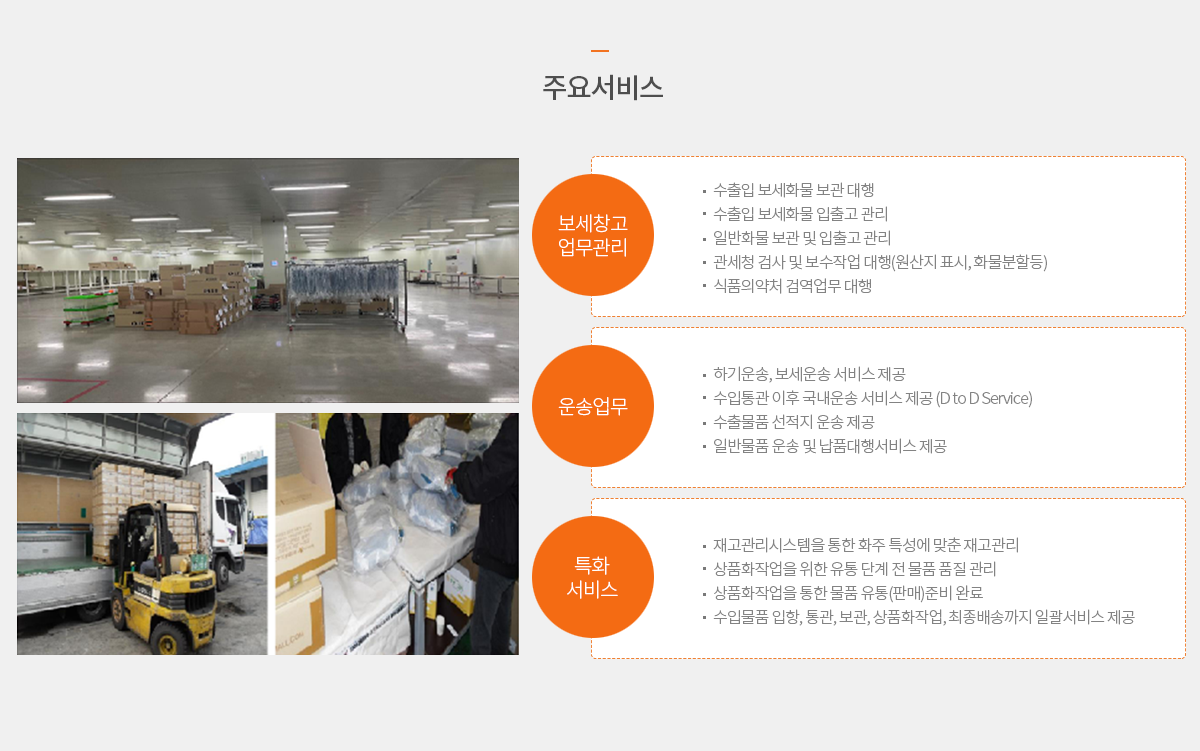 주요서비스

보세창고 업무관리

- 수출입 보세화물 보관 대행
- 수출입 보세화물 입출고 관리
- 일반화물 보관 및 입출고 관리
- 관세청 검사 및 보수작업 대행(원산지 표시, 화물분할등)
- 식품의약처 검역업무 대행

운송업무

- 하기운송, 보세운송 서비스 제공
- 수입통관 이후 국내운송 서비스 제공 (D to D Service)
- 수출물품 선적지 운송 제공
- 일반물품 운송 및 납품대행서비스 제공

특화 서비스

- 재고관리시스템을 통한 화주 특성에 맞춘 재고관리
- 상품화작업을 위한 유통 단계 전 물품 품질 관리
- 상품화작업을 통한 물품 유통(판매)준비 완료
- 수입물품 입항, 통관, 보관, 상품화작업, 최종배송까지 일괄서비스 제공